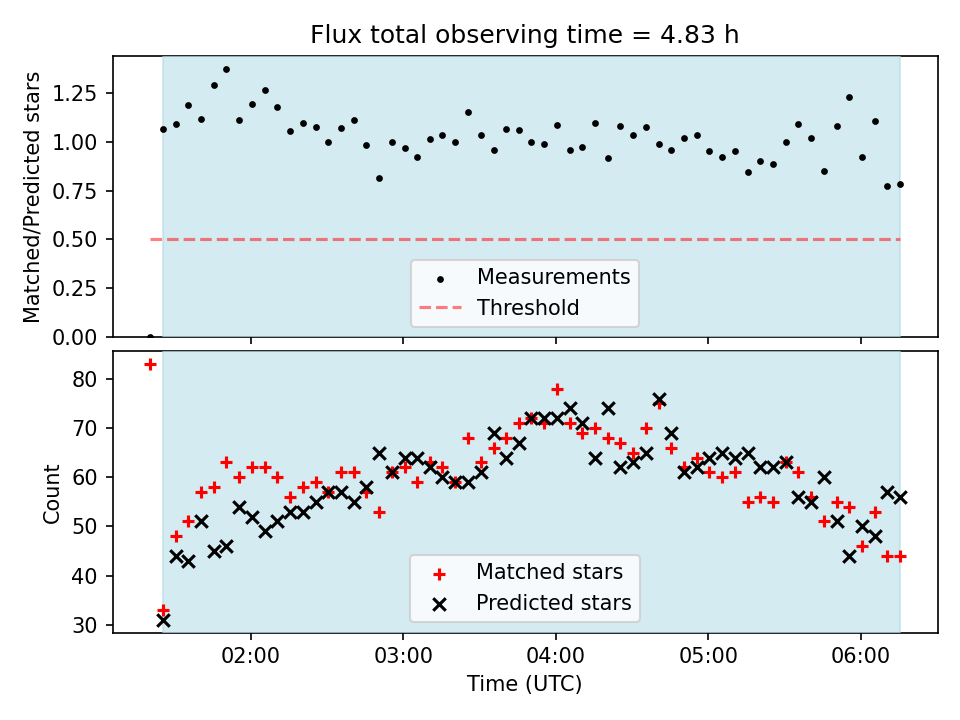 Flux total observing time = 4.83 h

Matched/Predicted stars

1.25
1.00
0.75
0.50
0.25
0.00

Measurements
Threshold

Count

80
70
60
50
40
30

Matched stars
Predicted stars

02:00
03:00
04:00
05:00
06:00

Time (UTC)